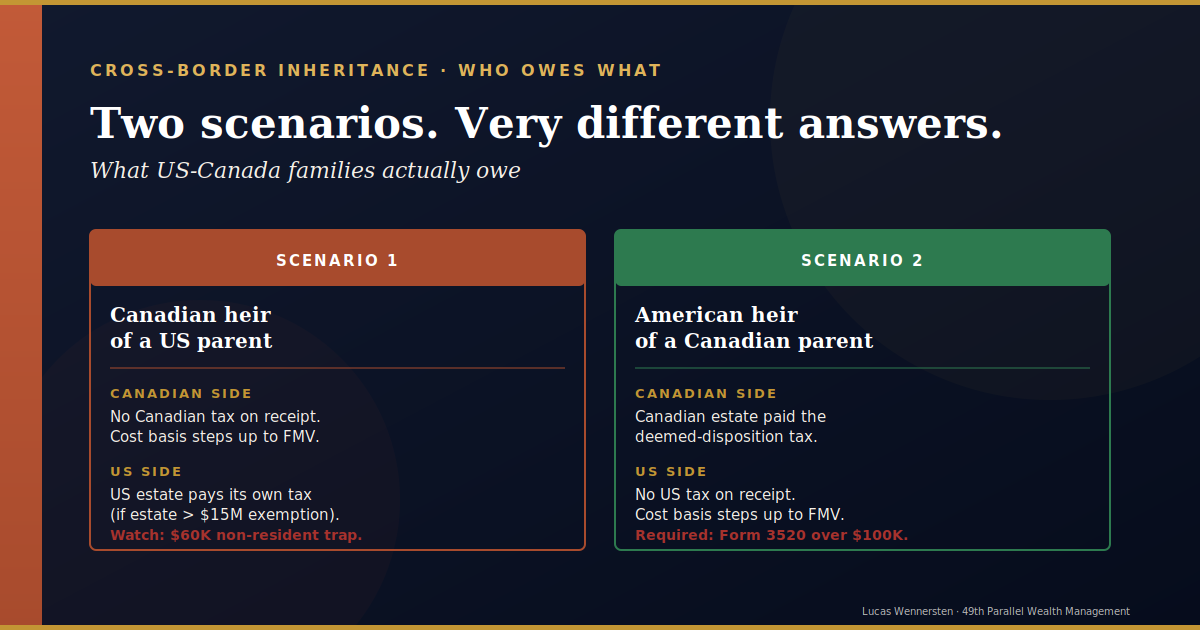 CROSS-BORDER INHERITANCE · WHO OWES WHAT

Two scenarios. Very different answers.

What US-Canada families actually owe

SCENARIO 1

Canadian heir of a US parent

CANADIAN SIDE

No Canadian tax on receipt. Cost basis steps up to FMV.

US SIDE

US estate pays its own tax (if estate > $15M exemption).

Watch: $60K non-resident trap.

SCENARIO 2

American heir of a Canadian parent

CANADIAN SIDE

Canadian estate paid the deemed-disposition tax.

US SIDE

No US tax on receipt. Cost basis steps up to FMV.

Required: Form 3520 over $100K.

Lucas Wennersten · 49th Parallel Wealth Management